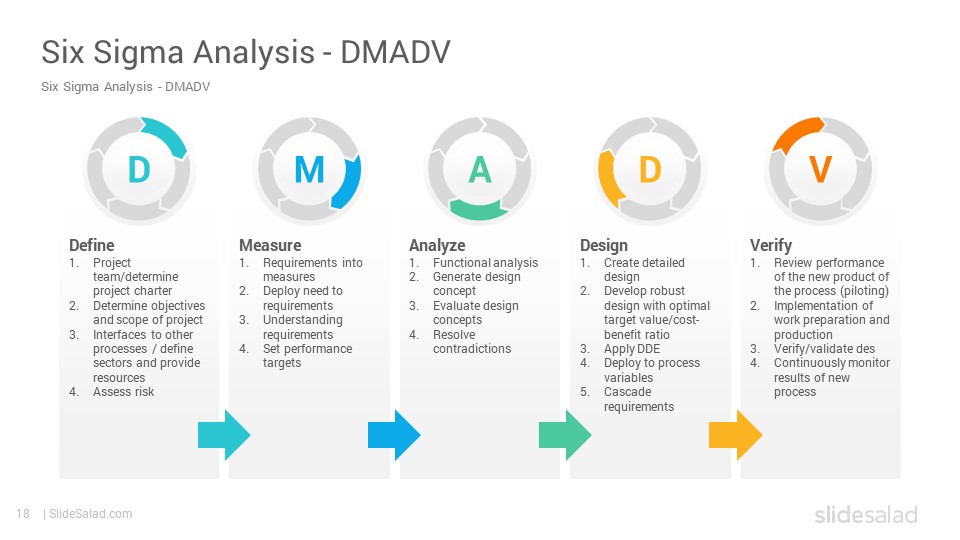 Six Sigma Analysis - DMADV

Six Sigma Analysis - DMADV

D

Define
1. Project team/determine project charter
2. Determine objectives and scope of project
3. Interfaces to other processes / define sectors and provide resources
4. Assess risk

M

Measure
1. Requirements into measures
2. Deploy need to requirements
3. Understanding requirements
4. Set performance targets

A

Analyze
1. Functional analysis
2. Generate design concept
3. Evaluate design concepts
4. Resolve contradictions

D

Design
1. Create detailed design
2. Develop robust design with optimal target value/cost-benefit ratio
3. Apply DDE
4. Deploy to process variables
5. Cascade requirements

V

Verify
1. Review performance of the new product of the process (piloting)
2. Implementation of work preparation and production
3. Verify/validate des
4. Continuously monitor results of new process

18 | SlideSalad.com

slidesalad